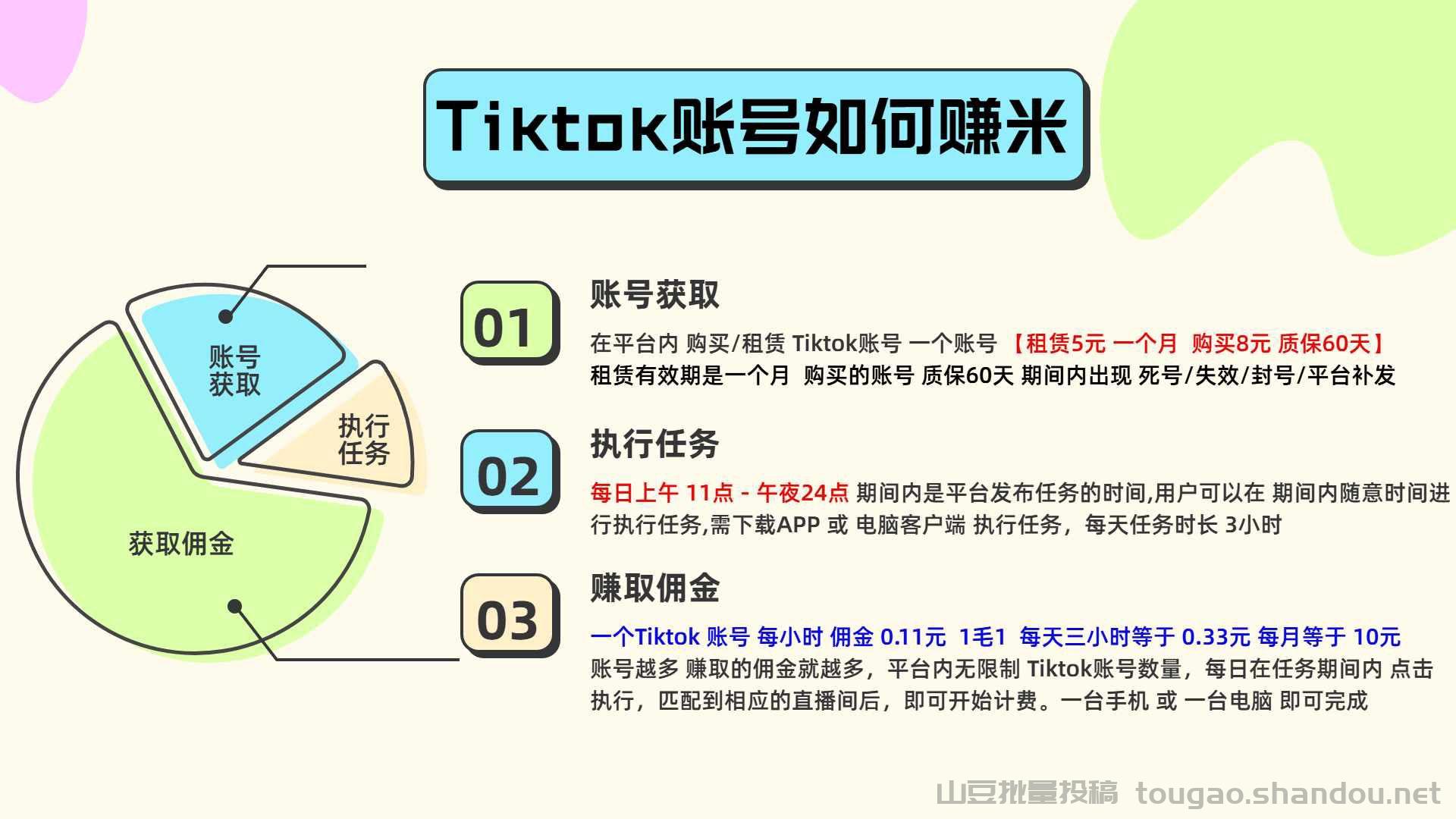 Tiktok账号如何赚米

账号获取

执行任务

获取佣金

01

账号获取

在平台内 购买/租赁 Tiktok账号 一个账号 【租赁5元 一个月 购买8元 质保60天】
租赁有效期是一个月 购买的账号 质保60天 期间内出现 死号/失效/封号/平台补发

02

执行任务

每日上午 11点 - 午夜24点 期间内是平台发布任务的时间,用户可以在 期间内随意时间进行执行任务,需下载APP 或 电脑客户端 执行任务，每天任务时长 3小时

03

赚取佣金

一个Tiktok 账号 每小时 佣金 0.11元 1毛1 每天三小时等于 0.33元 每月等于 10元
账号越多 赚取的佣金就越多，平台内无限制 Tiktok账号数量，每日在任务期间内 点击执行，匹配到相应的直播间后，即可开始计费。一台手机 或 一台电脑 即可完成

山豆批量投稿 tougao.shandou.net